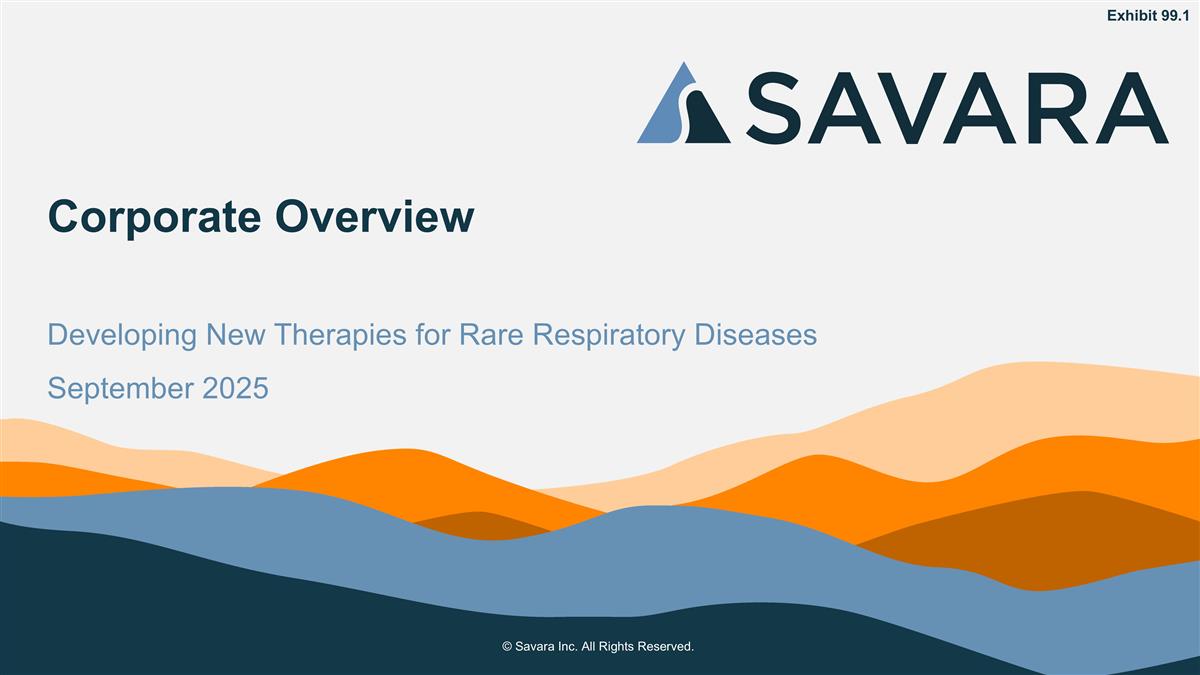 Exhibit 99.1

SAVARA

Corporate Overview

Developing New Therapies for Rare Respiratory Diseases

September 2025

© Savara Inc. All Rights Reserved.